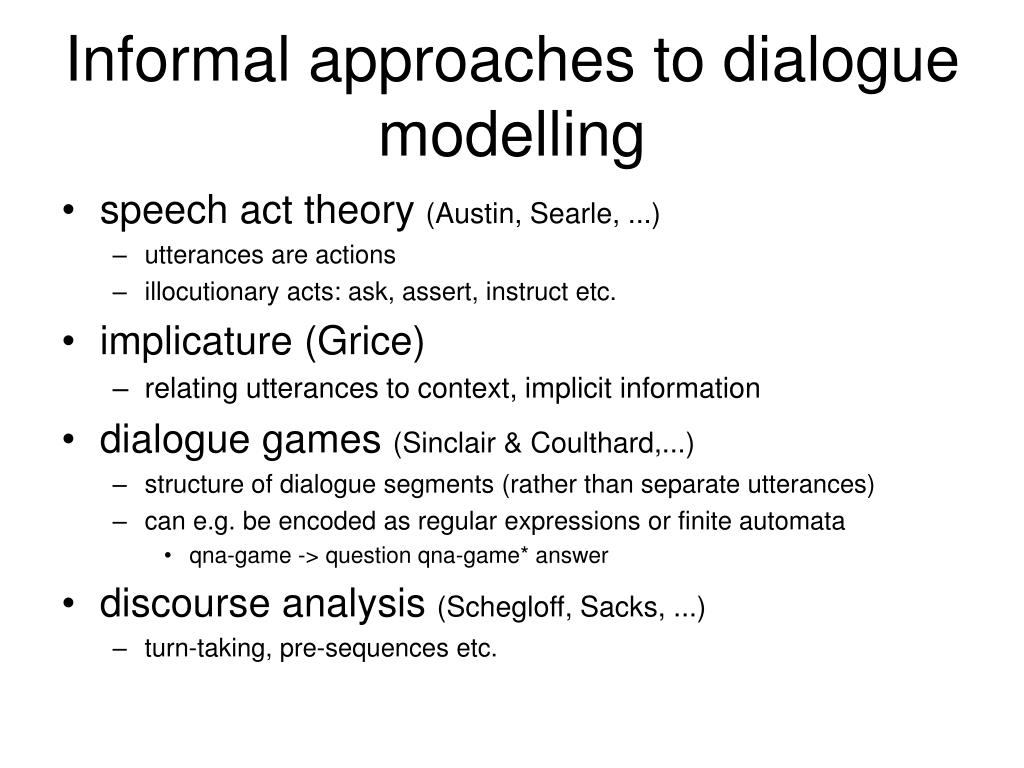 Informal approaches to dialogue modelling

• speech act theory (Austin, Searle, ...)
  – utterances are actions
  – illocutionary acts: ask, assert, instruct etc.
• implicature (Grice)
  – relating utterances to context, implicit information
• dialogue games (Sinclair & Coulthard,...)
  – structure of dialogue segments (rather than separate utterances)
  – can e.g. be encoded as regular expressions or finite automata
    • qna-game -> question qna-game* answer
• discourse analysis (Schegloff, Sacks, ...)
  – turn-taking, pre-sequences etc.